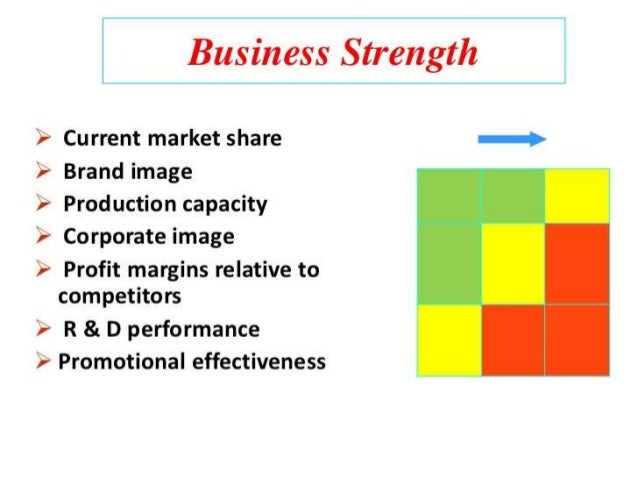 Business Strength

➢ Current market share
➢ Brand image
➢ Production capacity
➢ Corporate image
➢ Profit margins relative to competitors
➢ R & D performance
➢ Promotional effectiveness